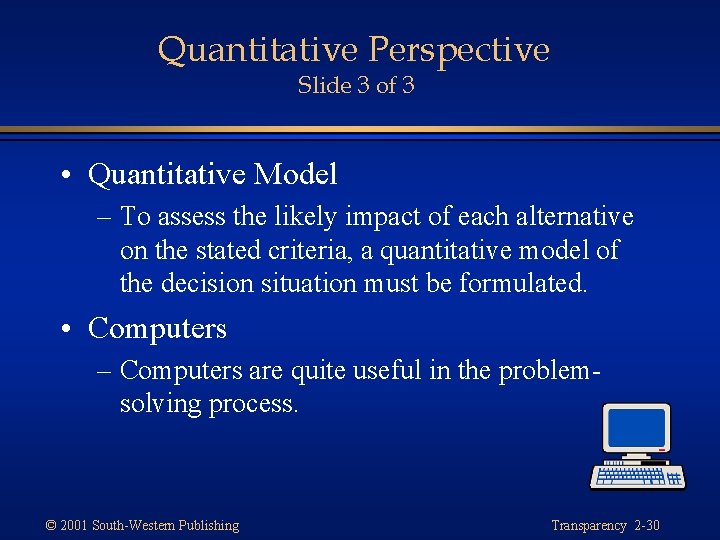 Quantitative Perspective
Slide 3 of 3

• Quantitative Model
– To assess the likely impact of each alternative on the stated criteria, a quantitative model of the decision situation must be formulated.

• Computers
– Computers are quite useful in the problem-solving process.

© 2001 South-Western Publishing

Transparency 2-30